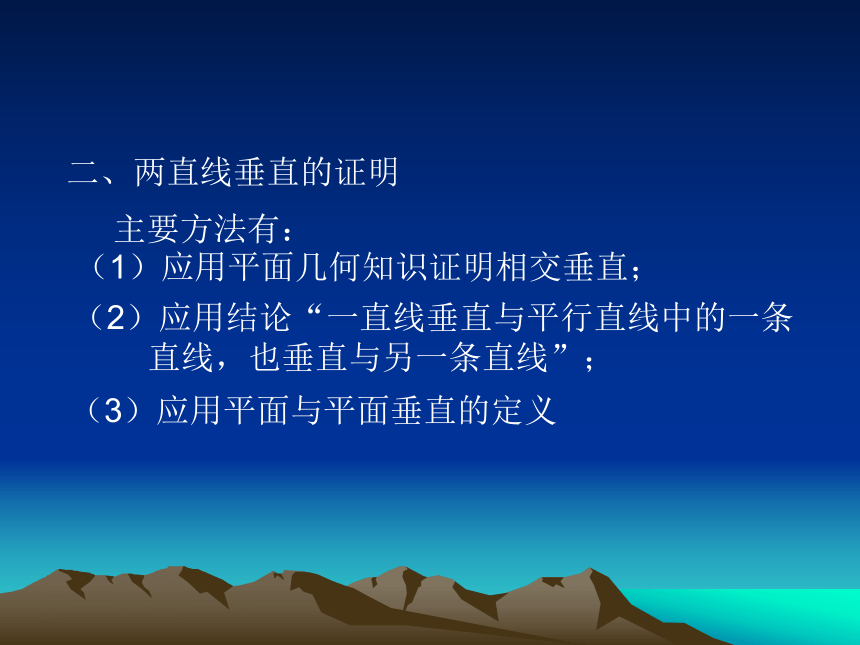 二、两直线垂直的证明

主要方法有：

（1）应用平面几何知识证明相交垂直；

（2）应用结论“一直线垂直与平行直线中的一条直线，也垂直与另一条直线”；

（3）应用平面与平面垂直的定义